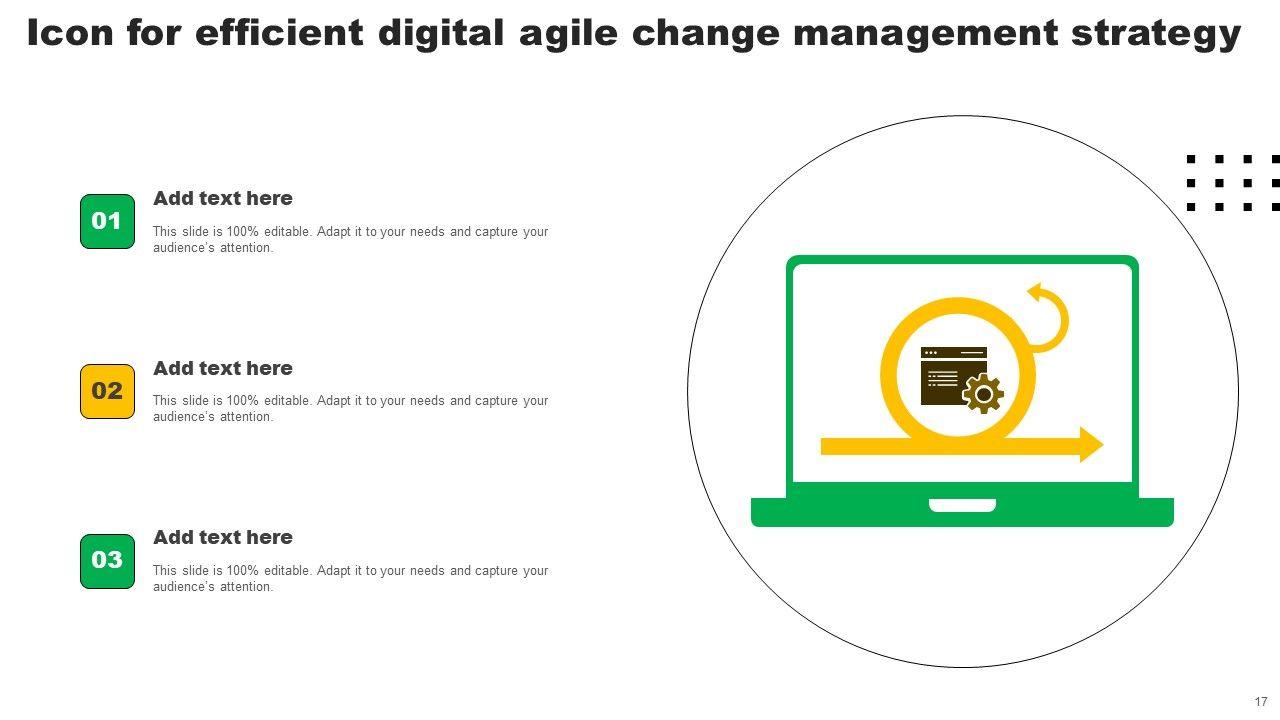 Icon for efficient digital agile change management strategy

01

Add text here

This slide is 100% editable. Adapt it to your needs and capture your audience's attention.

02

Add text here

This slide is 100% editable. Adapt it to your needs and capture your audience's attention.

03

Add text here

This slide is 100% editable. Adapt it to your needs and capture your audience's attention.

17